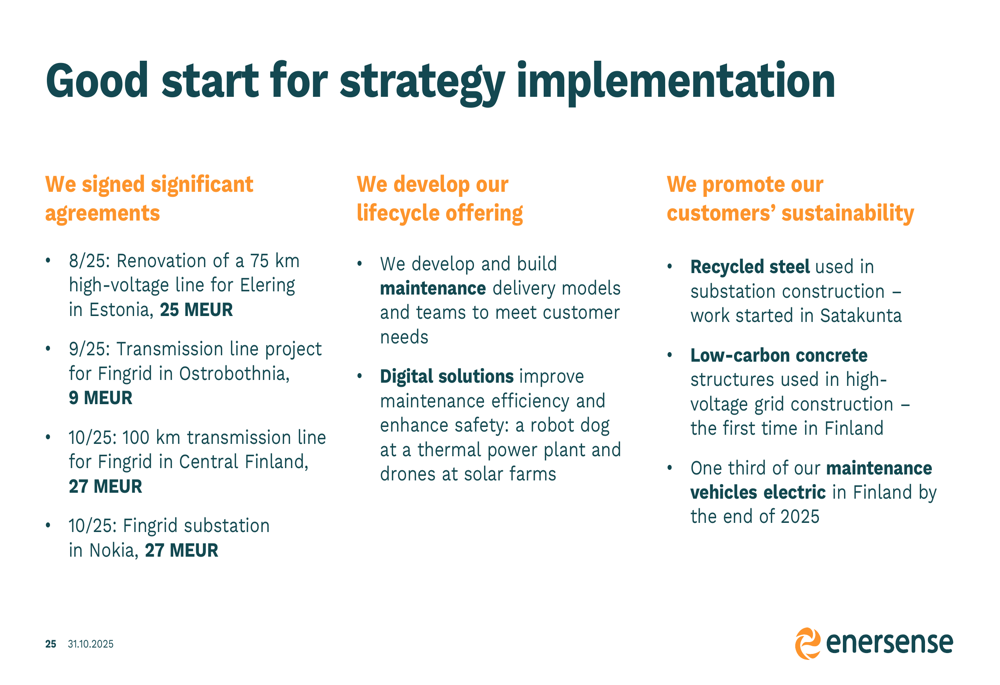 Good start for strategy implementation

We signed significant agreements

• 8/25: Renovation of a 75 km high-voltage line for Elering in Estonia, 25 MEUR

• 9/25: Transmission line project for Fingrid in Ostrobothnia, 9 MEUR

• 10/25: 100 km transmission line for Fingrid in Central Finland, 27 MEUR

• 10/25: Fingrid substation in Nokia, 27 MEUR

We develop our lifecycle offering

• We develop and build maintenance delivery models and teams to meet customer needs

• Digital solutions improve maintenance efficiency and enhance safety: a robot dog at a thermal power plant and drones at solar farms

We promote our customers' sustainability

• Recycled steel used in substation construction – work started in Satakunta

• Low-carbon concrete structures used in high-voltage grid construction – the first time in Finland

• One third of our maintenance vehicles electric in Finland by the end of 2025

25 31.10.2025

enersense